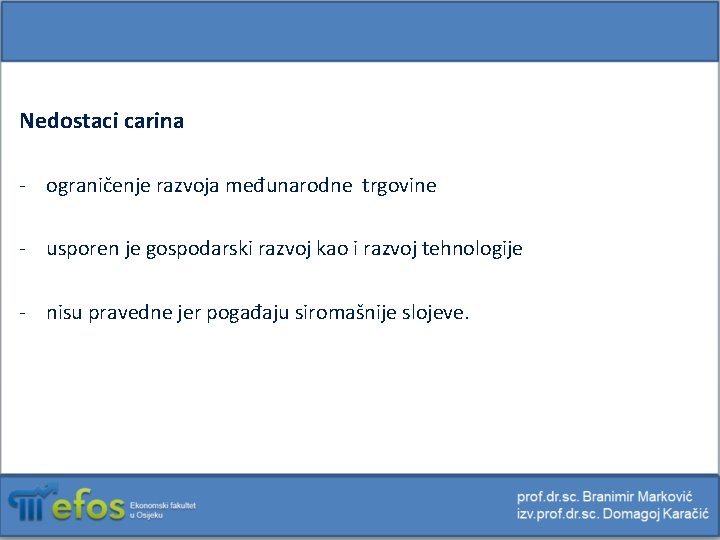 Nedostaci carina

- ograničenje razvoja međunarodne trgovine

- usporen je gospodarski razvoj kao i razvoj tehnologije

- nisu pravedne jer pogađaju siromašnije slojeve.

efos Ekonomski fakultet u Osijeku

prof.dr.sc. Branimir Marković
izv.prof.dr.sc. Domagoj Karačić